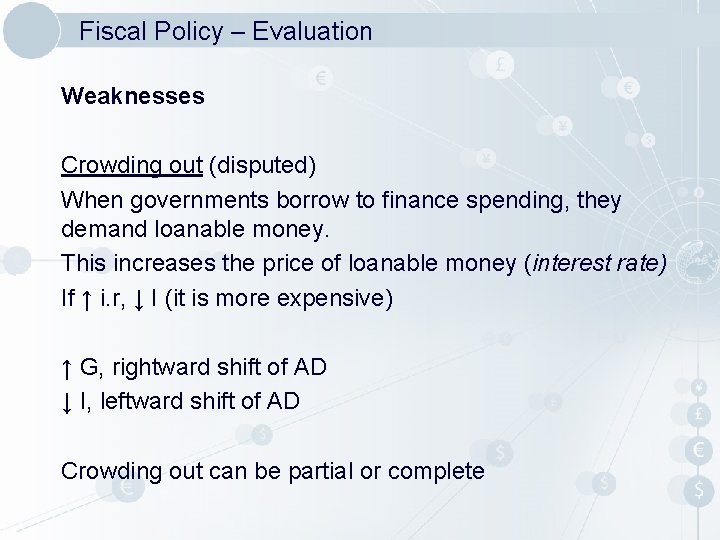 Fiscal Policy – Evaluation

Weaknesses

Crowding out (disputed)

When governments borrow to finance spending, they demand loanable money.

This increases the price of loanable money (interest rate)

If ↑ i.r, ↓ I (it is more expensive)

↑ G, rightward shift of AD

↓ I, leftward shift of AD

Crowding out can be partial or complete